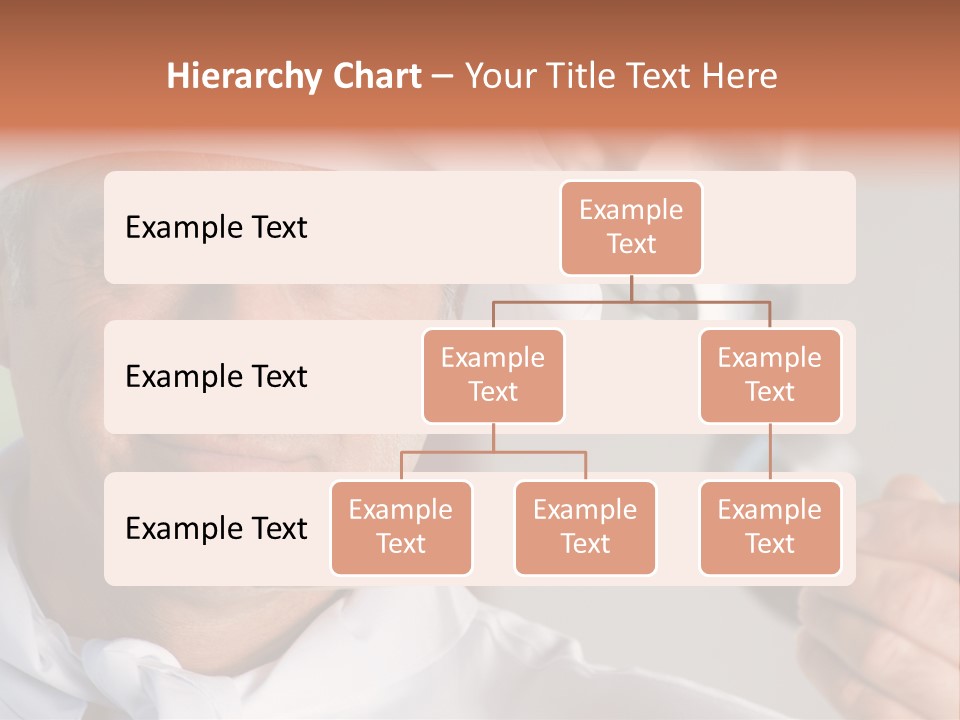 Hierarchy Chart – Your Title Text Here

Example Text

Example Text

Example Text

Example Text

Example Text

Example Text

Example Text

Example Text

Example Text